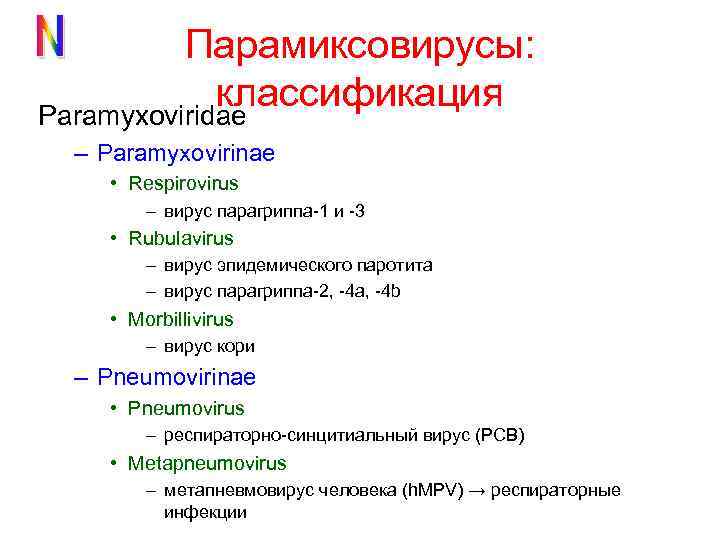 N

Парамиксовирусы: классификация

Paramyxoviridae

– Paramyxovirinae

• Respirovirus

– вирус парагриппа-1 и -3

• Rubulavirus

– вирус эпидемического паротита

– вирус парагриппа-2, -4a, -4b

• Morbillivirus

– вирус кори

– Pneumovirinae

• Pneumovirus

– респираторно-синцитиальный вирус (РСВ)

• Metapneumovirus

– метапневмовирус человека (hMPV) → респираторные инфекции